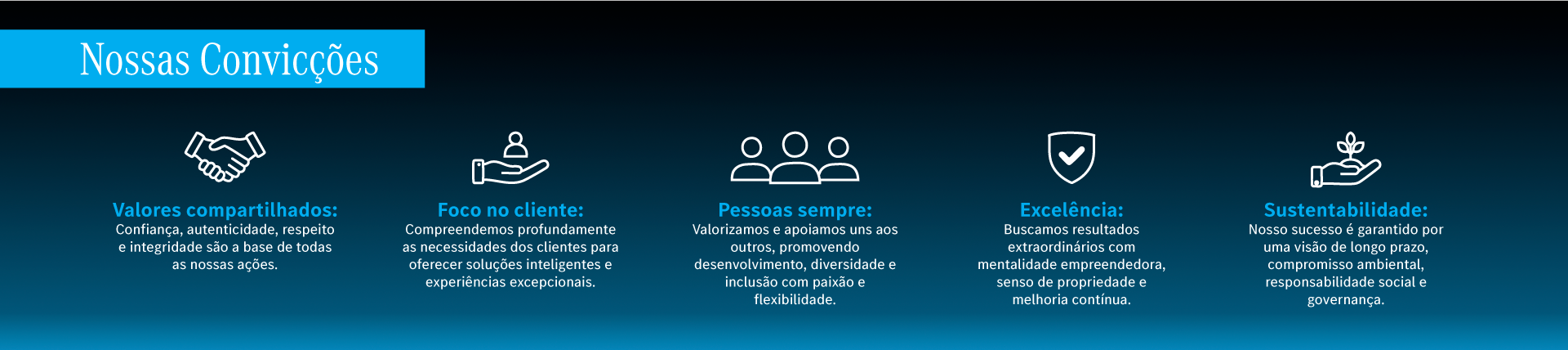 Nossas Convicções

Valores compartilhados:
Confiança, autenticidade, respeito e integridade são a base de todas as nossas ações.

Foco no cliente:
Compreendemos profundamente as necessidades dos clientes para oferecer soluções inteligentes e experiências excepcionais.

Pessoas sempre:
Valorizamos e apoiamos uns aos outros, promovendo desenvolvimento, diversidade e inclusão com paixão e flexibilidade.

Excelência:
Buscamos resultados extraordinários com mentalidade empreendedora, senso de propriedade e melhoria contínua.

Sustentabilidade:
Nosso sucesso é garantido por uma visão de longo prazo, compromisso ambiental, responsabilidade social e governança.